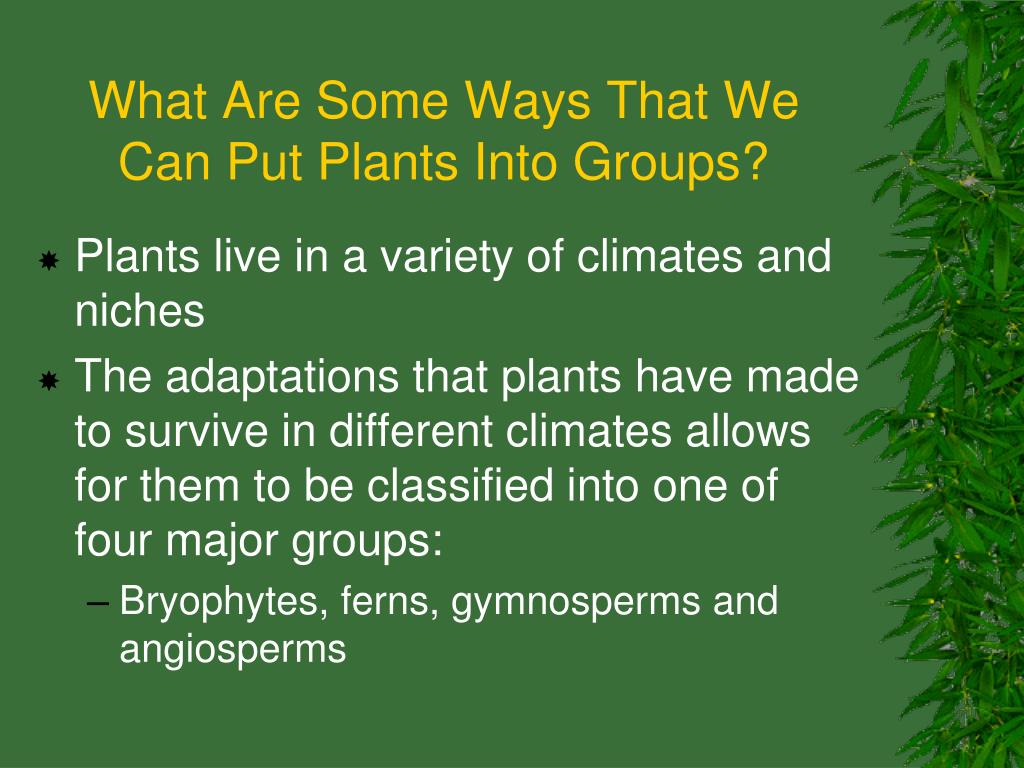 What Are Some Ways That We Can Put Plants Into Groups?

Plants live in a variety of climates and niches

The adaptations that plants have made to survive in different climates allows for them to be classified into one of four major groups:

– Bryophytes, ferns, gymnosperms and angiosperms